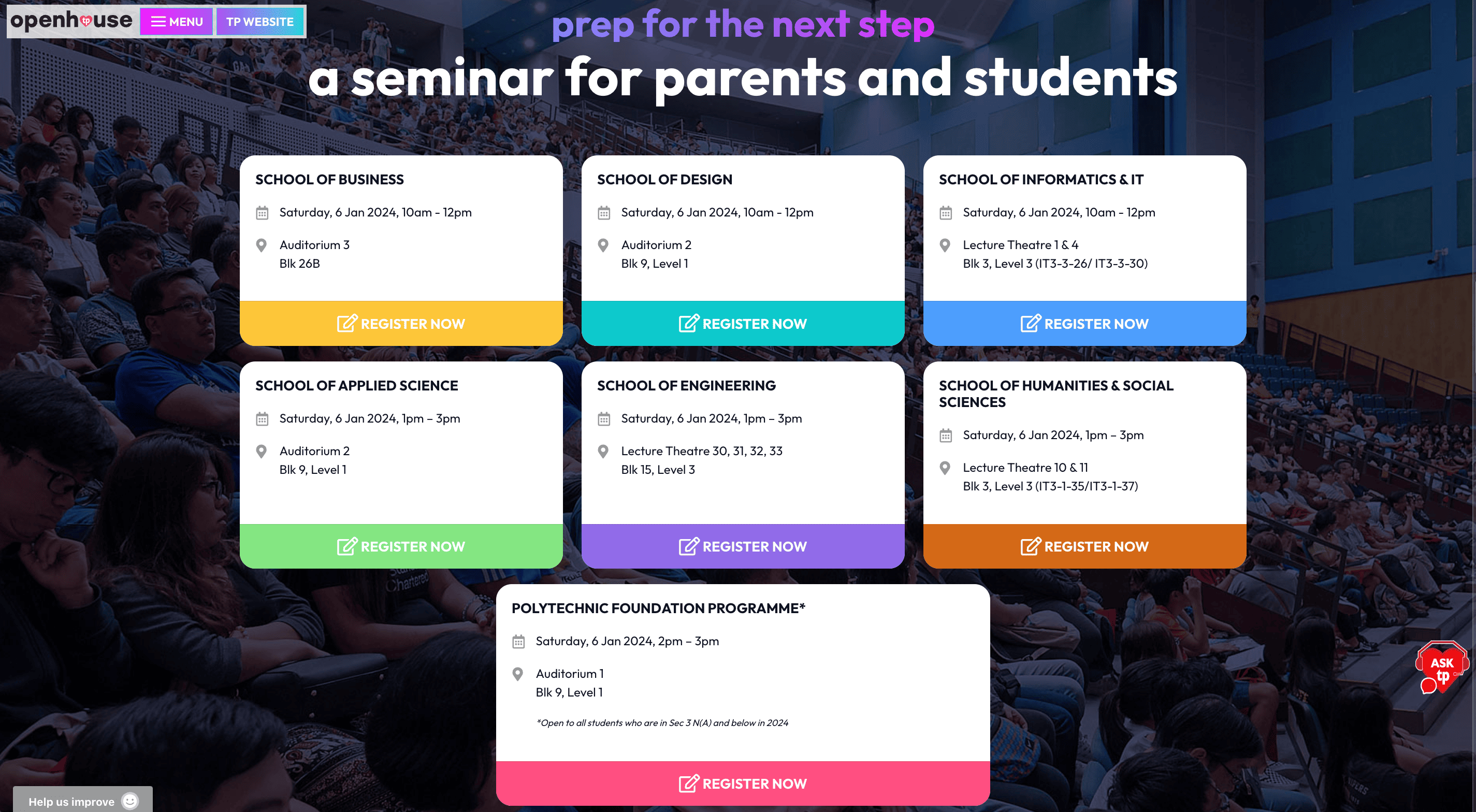 openhouse MENU TP WEBSITE

prep for the next step

a seminar for parents and students

SCHOOL OF BUSINESS

Saturday, 6 Jan 2024, 10am - 12pm

Auditorium 3
Blk 26B

REGISTER NOW

SCHOOL OF DESIGN

Saturday, 6 Jan 2024, 10am - 12pm

Auditorium 2
Blk 9, Level 1

REGISTER NOW

SCHOOL OF INFORMATICS & IT

Saturday, 6 Jan 2024, 10am - 12pm

Lecture Theatre 1 & 4
Blk 3, Level 3 (IT3-3-26/ IT3-3-30)

REGISTER NOW

SCHOOL OF APPLIED SCIENCE

Saturday, 6 Jan 2024, 1pm – 3pm

Auditorium 2
Blk 9, Level 1

REGISTER NOW

SCHOOL OF ENGINEERING

Saturday, 6 Jan 2024, 1pm – 3pm

Lecture Theatre 30, 31, 32, 33
Blk 15, Level 3

REGISTER NOW

SCHOOL OF HUMANITIES & SOCIAL SCIENCES

Saturday, 6 Jan 2024, 1pm – 3pm

Lecture Theatre 10 & 11
Blk 3, Level 3 (IT3-1-35/IT3-1-37)

REGISTER NOW

POLYTECHNIC FOUNDATION PROGRAMME*

Saturday, 6 Jan 2024, 2pm – 3pm

Auditorium 1
Blk 9, Level 1

*Open to all students who are in Sec 3 N(A) and below in 2024

REGISTER NOW

ASK tp

Help us improve